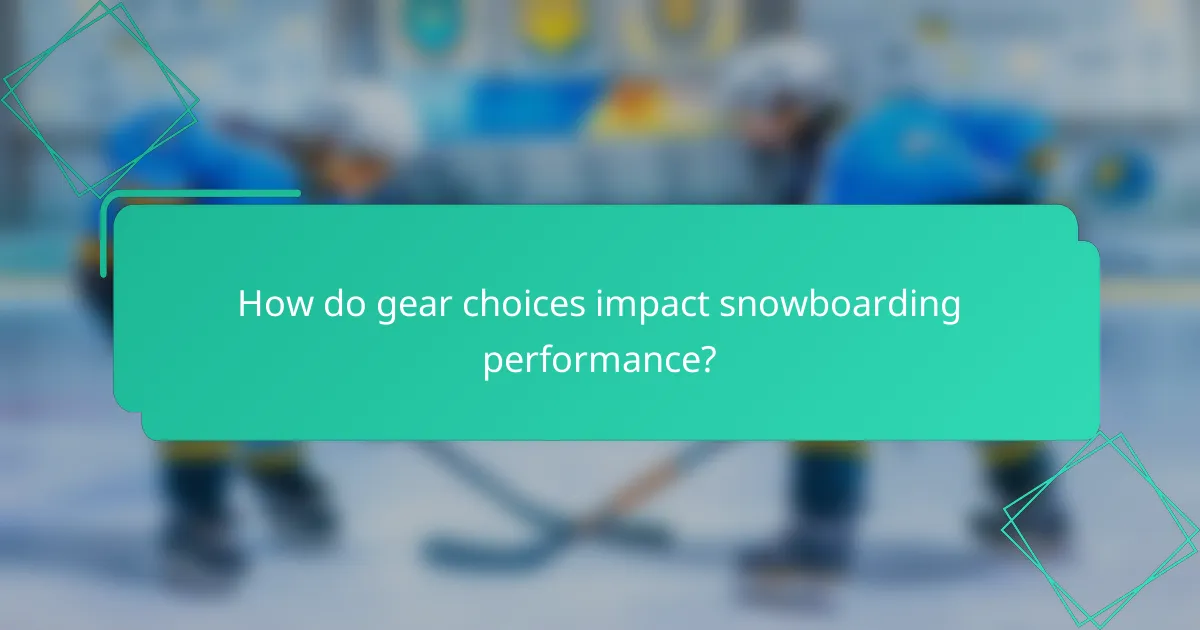 How do gear choices impact snowboarding performance?